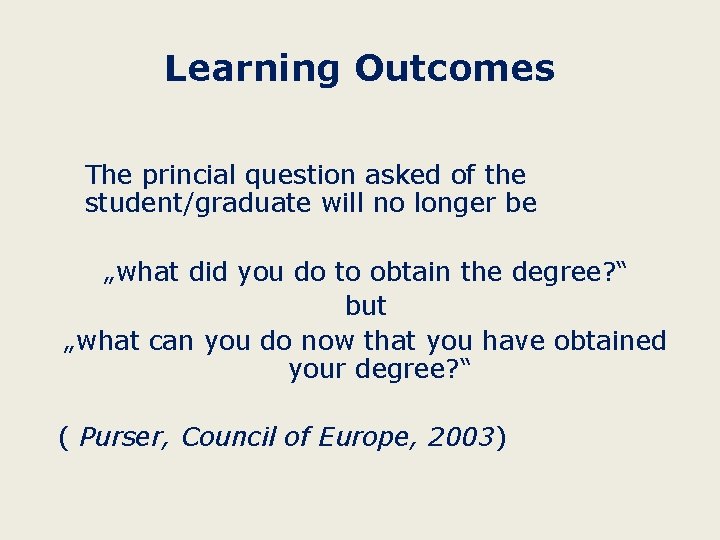 Learning Outcomes

The princial question asked of the student/graduate will no longer be

„what did you do to obtain the degree?“
but
„what can you do now that you have obtained your degree?“

( Purser, Council of Europe, 2003)